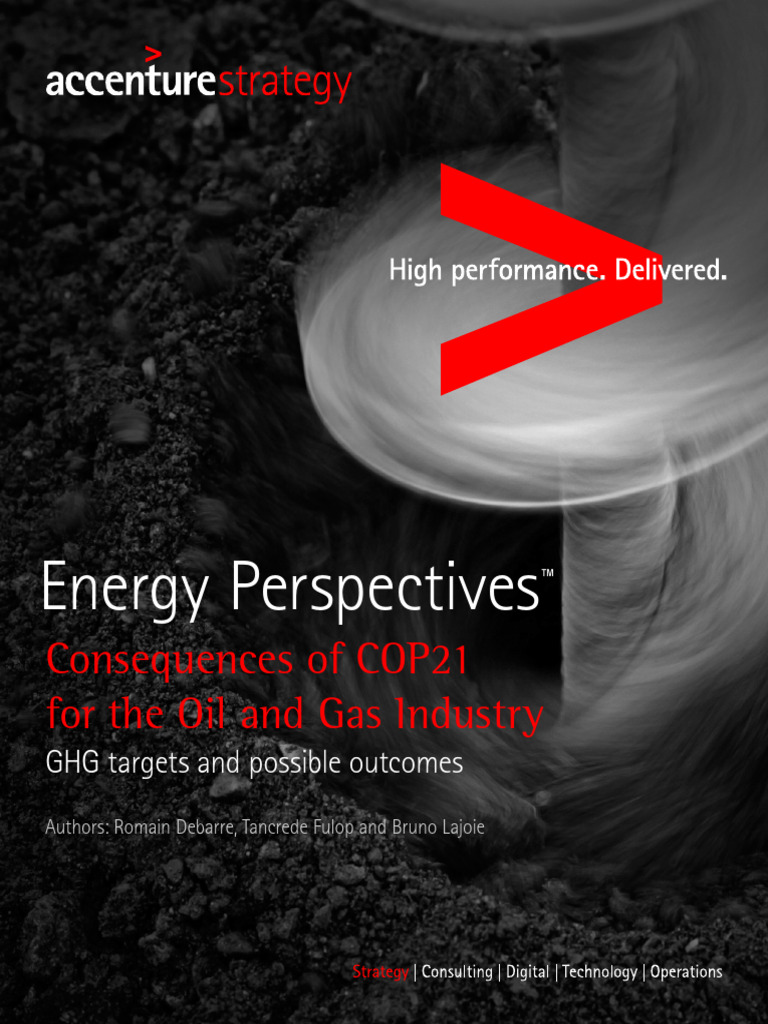 accenturestrategy

High performance. Delivered.

Energy Perspectives™

Consequences of COP21 for the Oil and Gas Industry

GHG targets and possible outcomes

Authors: Romain Debarre, Tancrede Fulop and Bruno Lajoie

Strategy | Consulting | Digital | Technology | Operations